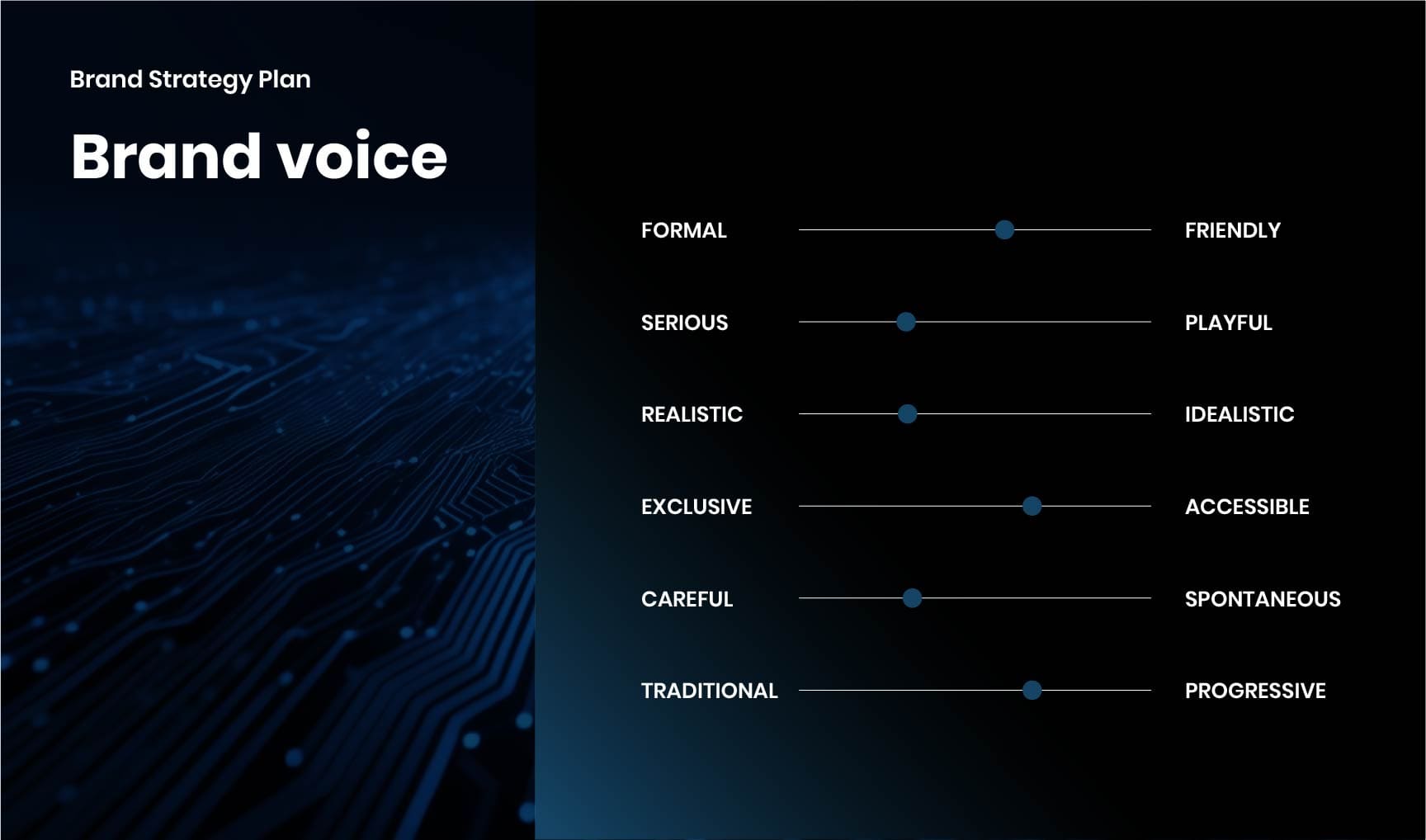 Brand Strategy Plan

Brand voice

FORMAL FRIENDLY

SERIOUS PLAYFUL

REALISTIC IDEALISTIC

EXCLUSIVE ACCESSIBLE

CAREFUL SPONTANEOUS

TRADITIONAL PROGRESSIVE